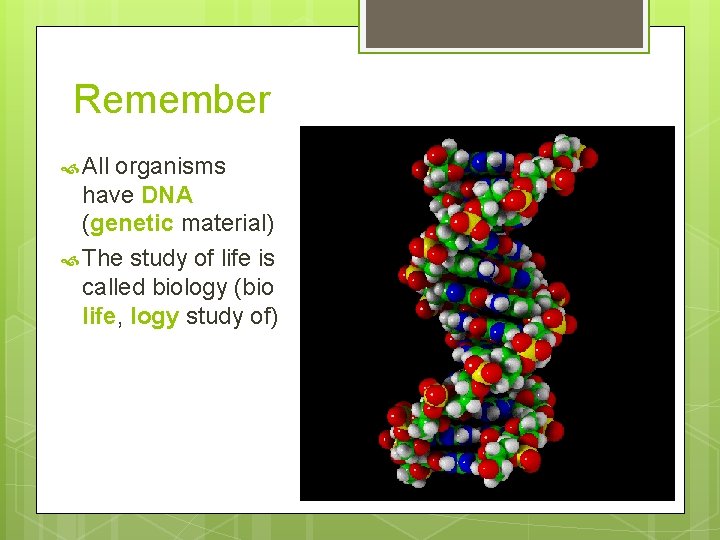 Remember

All organisms have DNA (genetic material)

The study of life is called biology (bio life, logy study of)